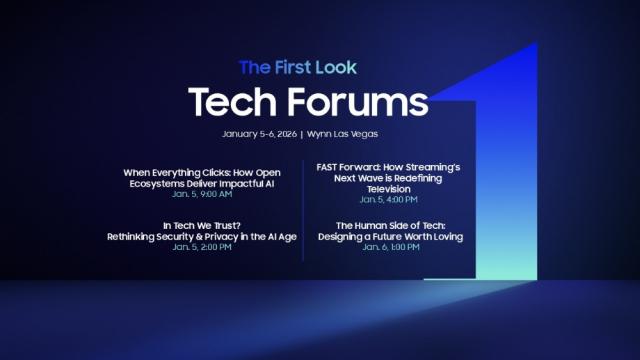 The First Look

Tech Forums

January 5-6, 2026 | Wynn Las Vegas

When Everything Clicks: How Open Ecosystems Deliver Impactful AI
Jan. 5, 9:00 AM

In Tech We Trust? Rethinking Security & Privacy in the AI Age
Jan. 5, 2:00 PM

FAST Forward: How Streaming's Next Wave is Redefining Television
Jan. 5, 4:00 PM

The Human Side of Tech: Designing a Future Worth Loving
Jan. 6, 1:00 PM